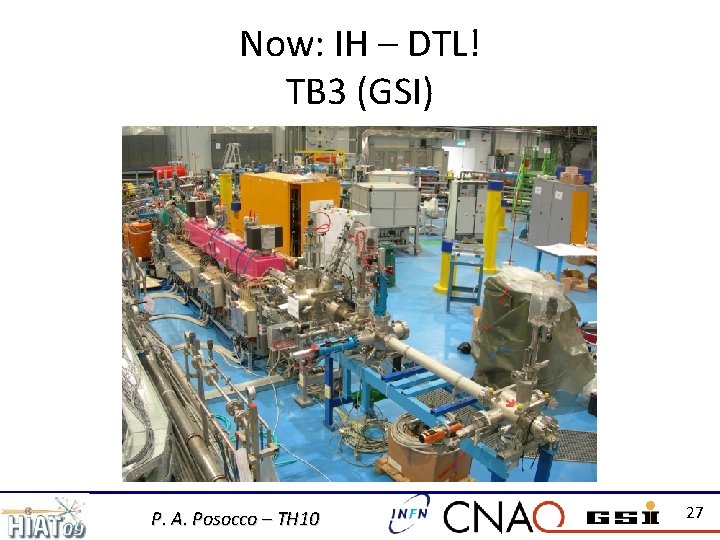 Now: IH – DTL!
TB3 (GSI)

HIAT09

P. A. Posocco – TH10

INFN CNAO GSI

27